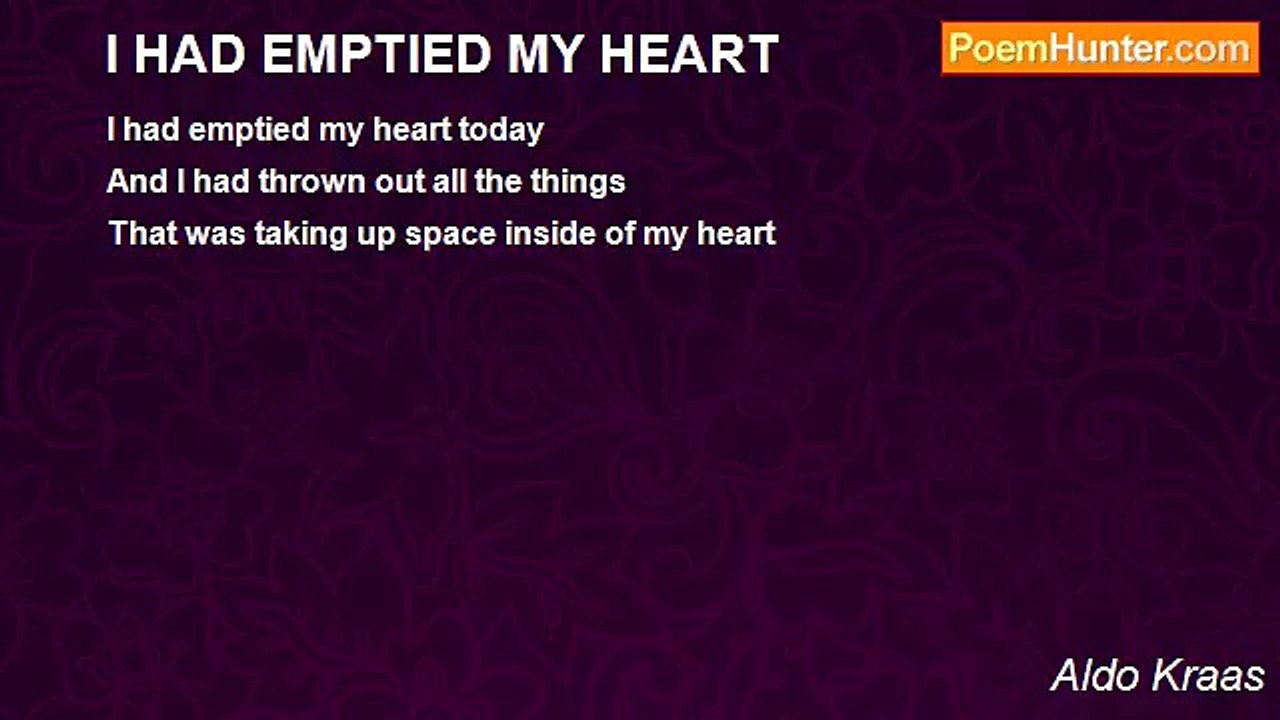 I HAD EMPTIED MY HEART

PoemHunter.com

I had emptied my heart today
And I had thrown out all the things
That was taking up space inside of my heart

Aldo Kraas